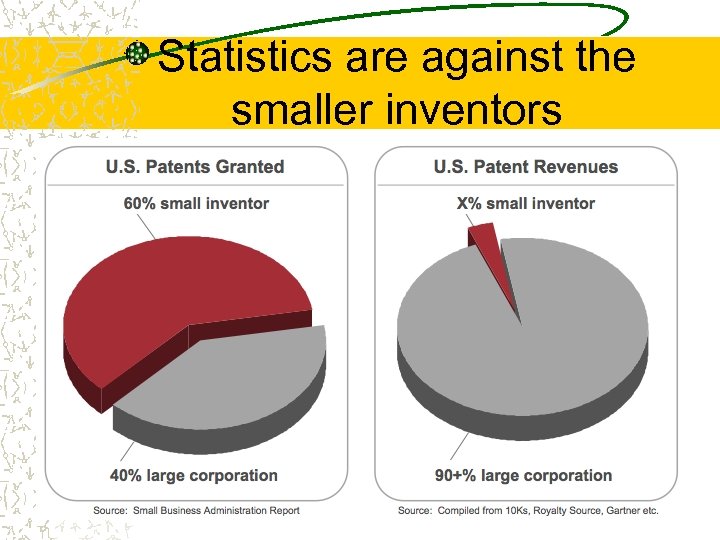 Statistics are against the smaller inventors

U.S. Patents Granted

60% small inventor

40% large corporation

Source: Small Business Administration Report

U.S. Patent Revenues

X% small inventor

90+% large corporation

Source: Compiled from 10Ks, Royalty Source, Gartner etc.